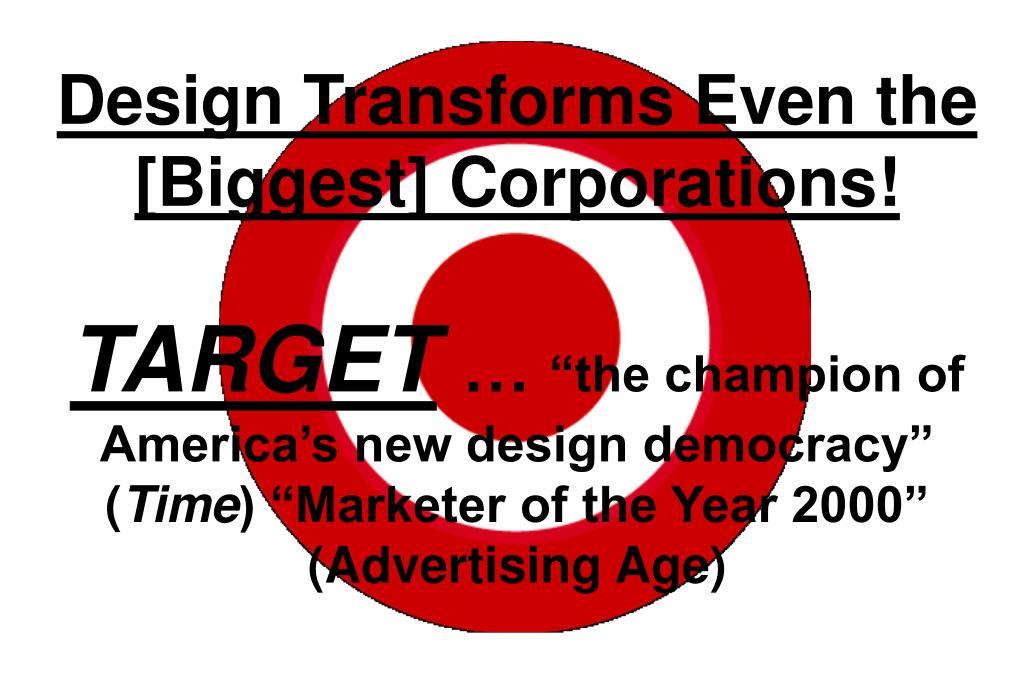 Design Transforms Even the [Biggest] Corporations!

TARGET … “the champion of America’s new design democracy” (Time) “Marketer of the Year 2000” (Advertising Age)